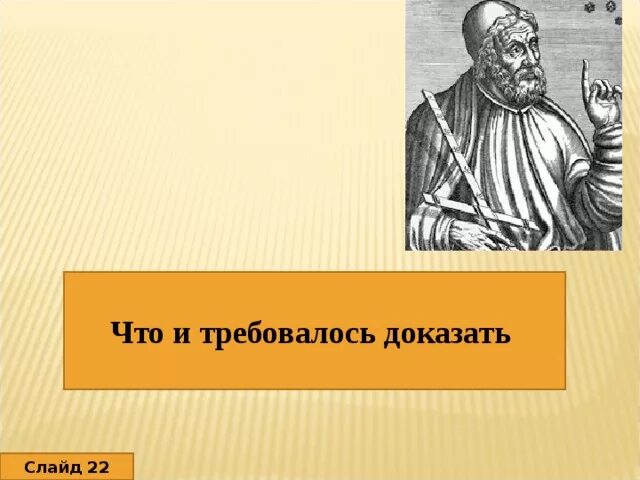 Что и требовалось доказать

Слайд 22